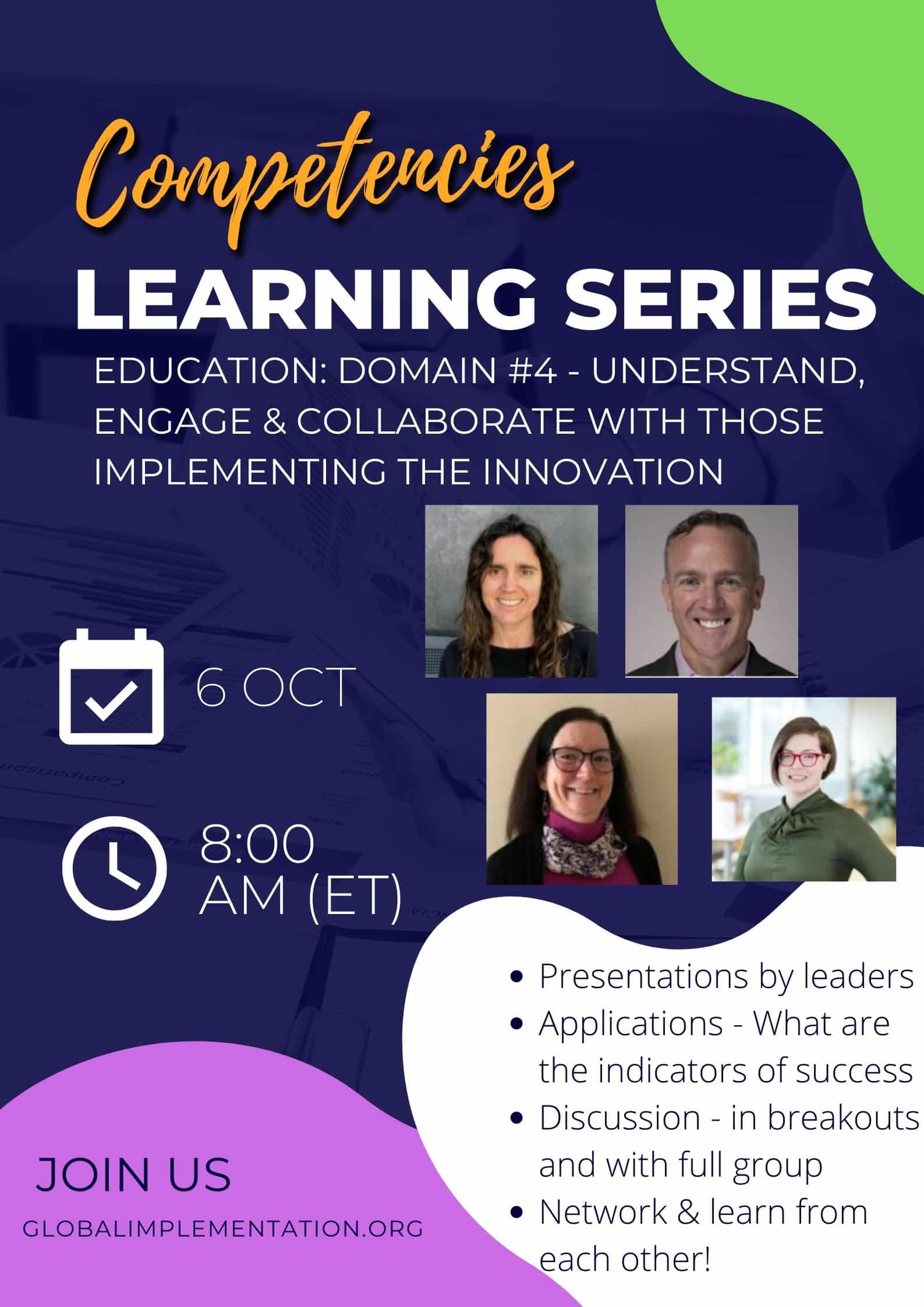 Competencies
LEARNING SERIES
EDUCATION: DOMAIN #4 - UNDERSTAND, ENGAGE & COLLABORATE WITH THOSE IMPLEMENTING THE INNOVATION

6 OCT

8:00 AM (ET)

- Presentations by leaders
- Applications - What are the indicators of success
- Discussion - in breakouts and with full group
- Network & learn from each other!

JOIN US
GLOBALIMPLEMENTATION.ORG